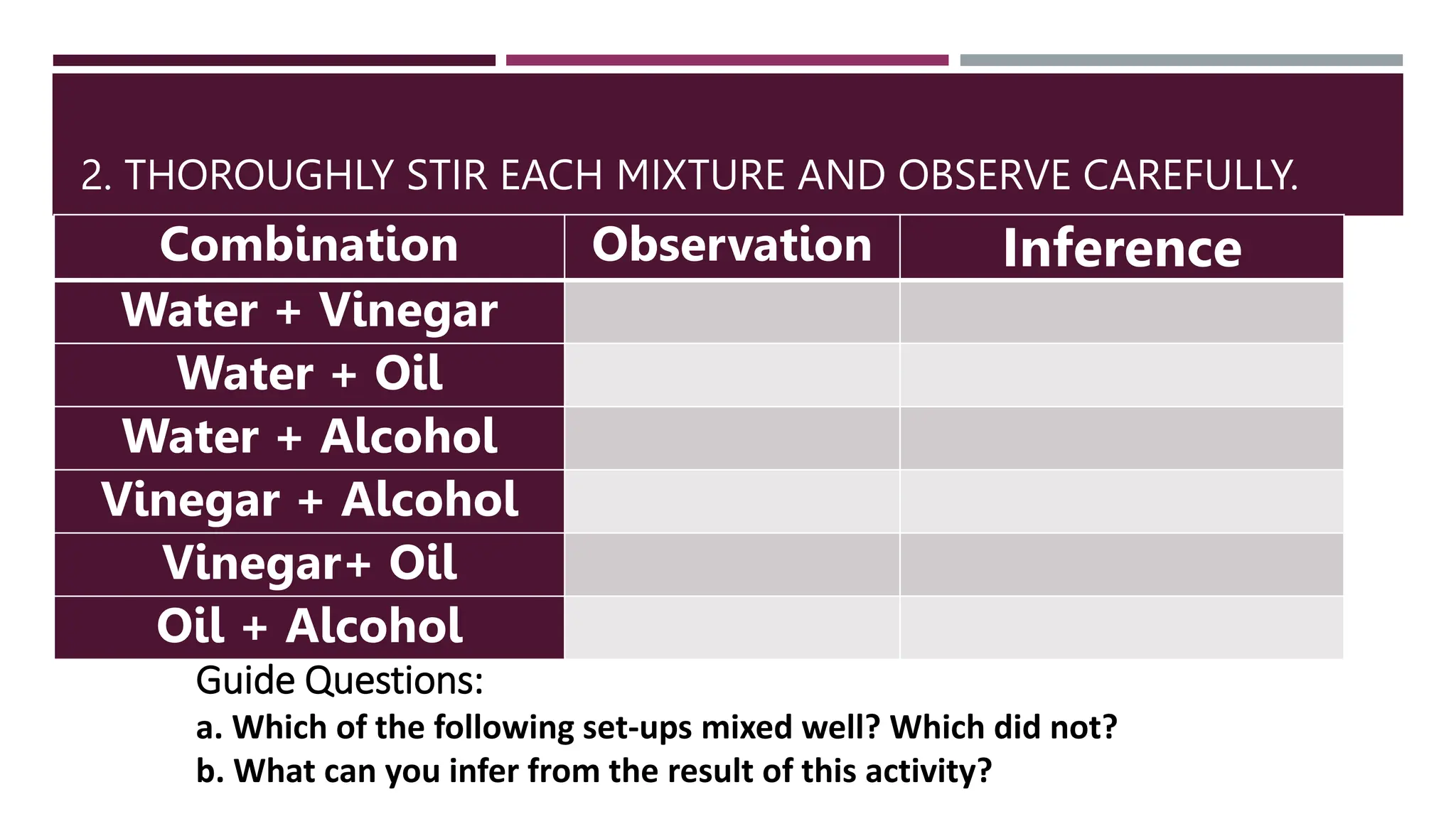 2. THOROUGHLY STIR EACH MIXTURE AND OBSERVE CAREFULLY.

| Combination | Observation | Inference |
|---|---|---|
| Water + Vinegar | | |
| Water + Oil | | |
| Water + Alcohol | | |
| Vinegar + Alcohol | | |
| Vinegar+ Oil | | |
| Oil + Alcohol | | |

Guide Questions:
a. Which of the following set-ups mixed well? Which did not?
b. What can you infer from the result of this activity?